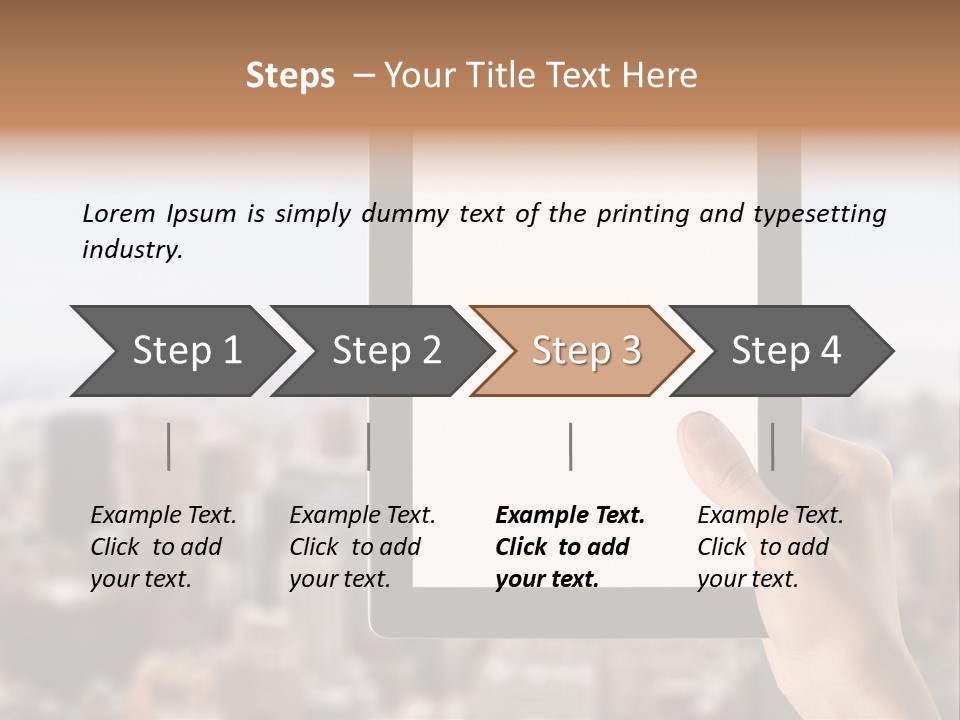 Steps – Your Title Text Here

Lorem Ipsum is simply dummy text of the printing and typesetting industry.

Step 1

Step 2

Step 3

Step 4

Example Text. Click to add your text.

Example Text. Click to add your text.

Example Text. Click to add your text.

Example Text. Click to add your text.